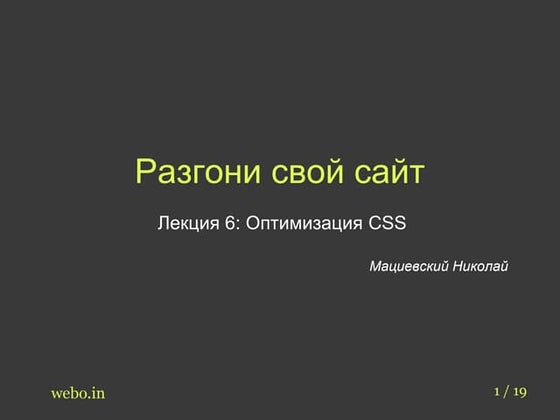 Разгони свой сайт

Лекция 6: Оптимизация CSS

Мациевский Николай

webo.in

1 / 19